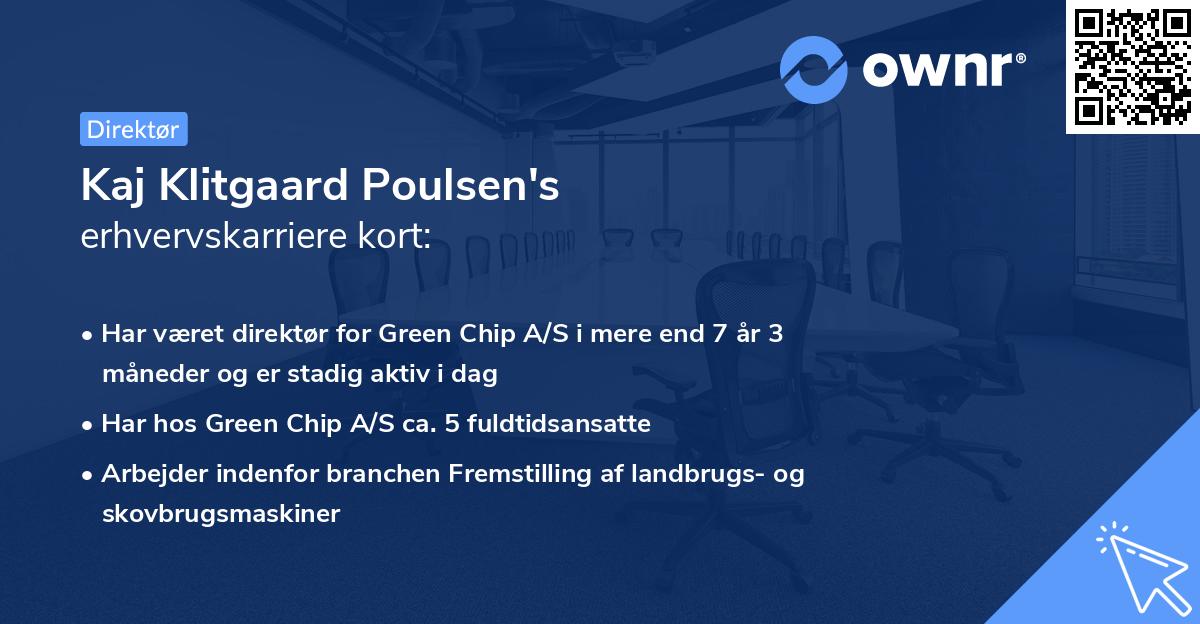 ownr®

Direktør

Kaj Klitgaard Poulsen's
erhvervskarriere kort:

• Har været direktør for Green Chip A/S i mere end 7 år 3 måneder og er stadig aktiv i dag

• Har hos Green Chip A/S ca. 5 fuldtidsansatte

• Arbejder indenfor branchen Fremstilling af landbrugs- og skovbrugsmaskiner